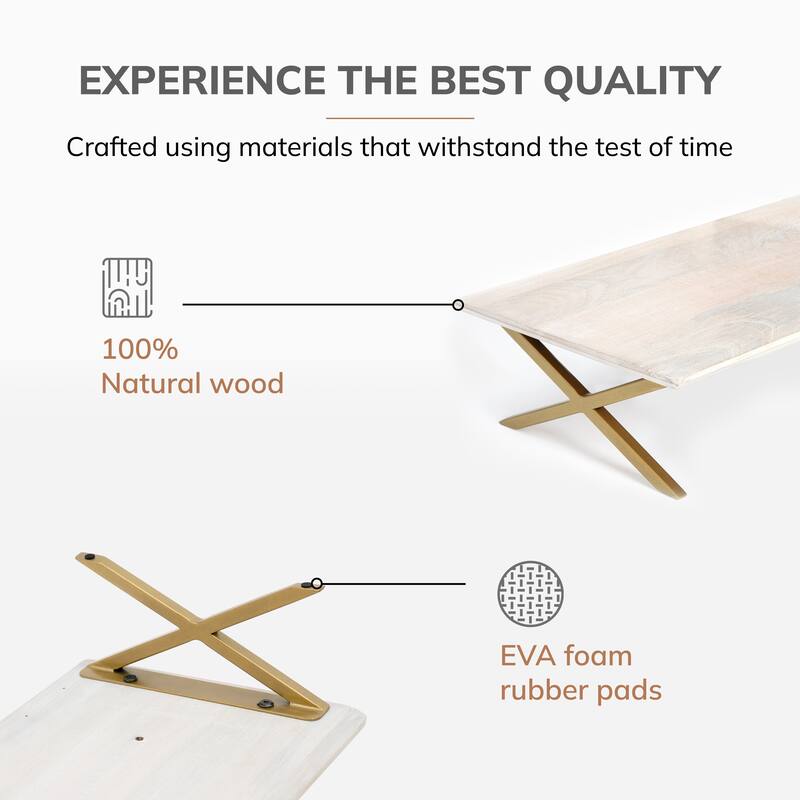 EXPERIENCE THE BEST QUALITY

Crafted using materials that withstand the test of time

100%
Natural wood

EVA foam
rubber pads